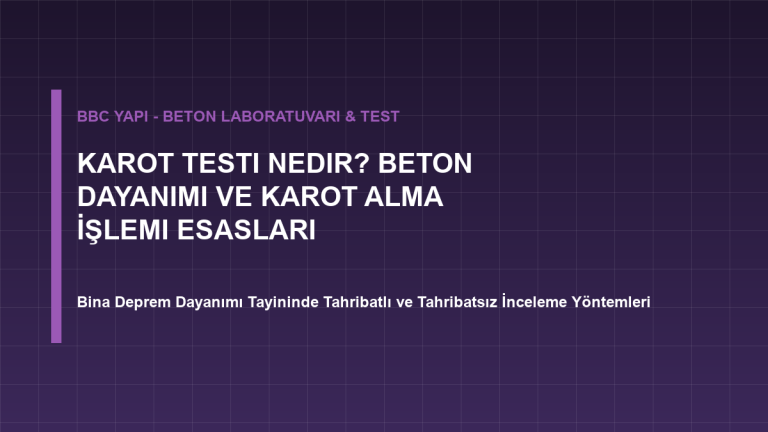 BBC YAPI - BETON LABORATUVARI & TEST

KAROT TESTI NEDIR? BETON DAYANIMI VE KAROT ALMA İŞLEMI ESASLARI

Bina Deprem Dayanımı Tayininde Tahribatlı ve Tahribatsız İnceleme Yöntemleri